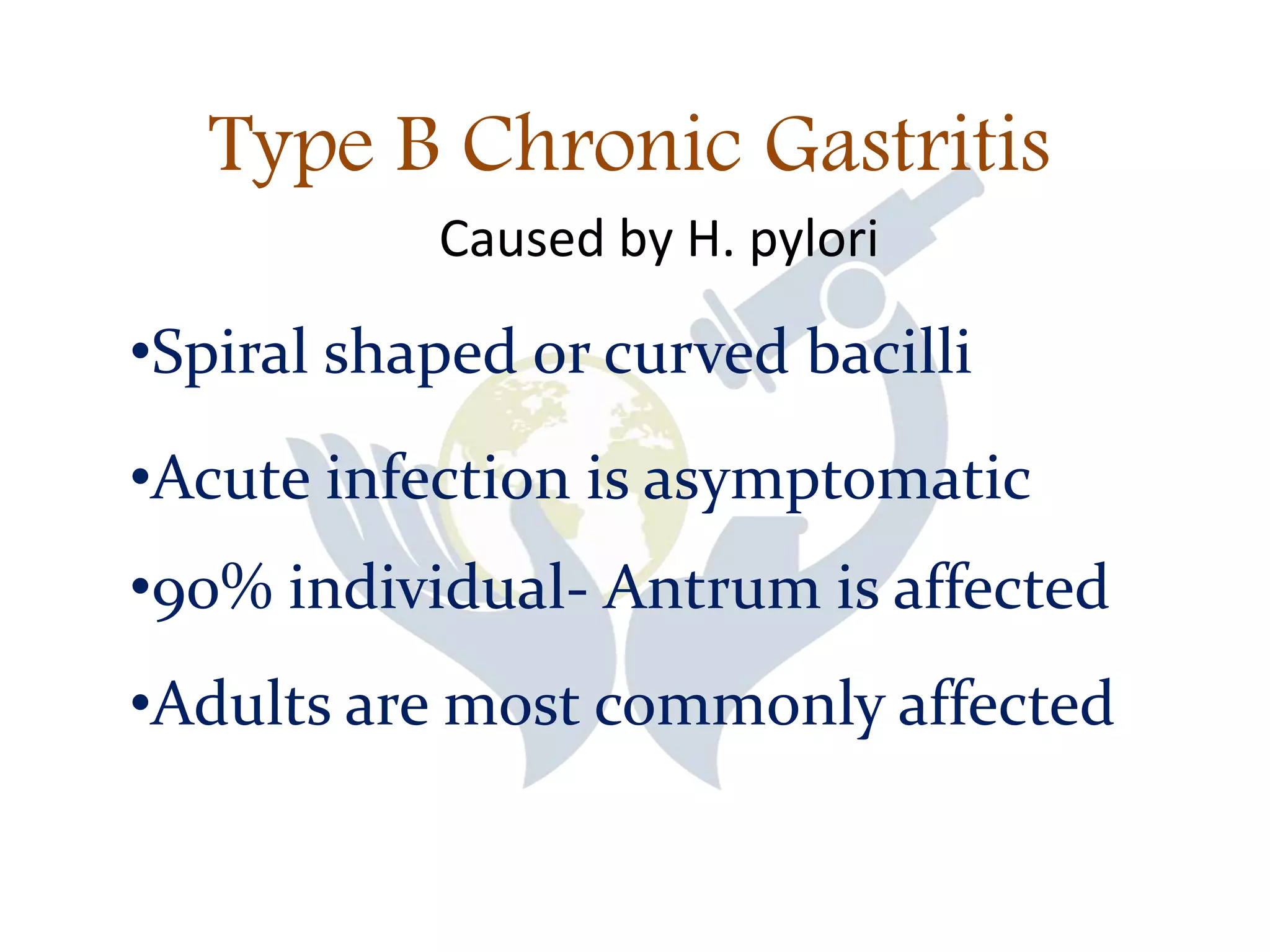 Type B Chronic Gastritis

Caused by H. pylori

•Spiral shaped or curved bacilli

•Acute infection is asymptomatic

•90% individual- Antrum is affected

•Adults are most commonly affected